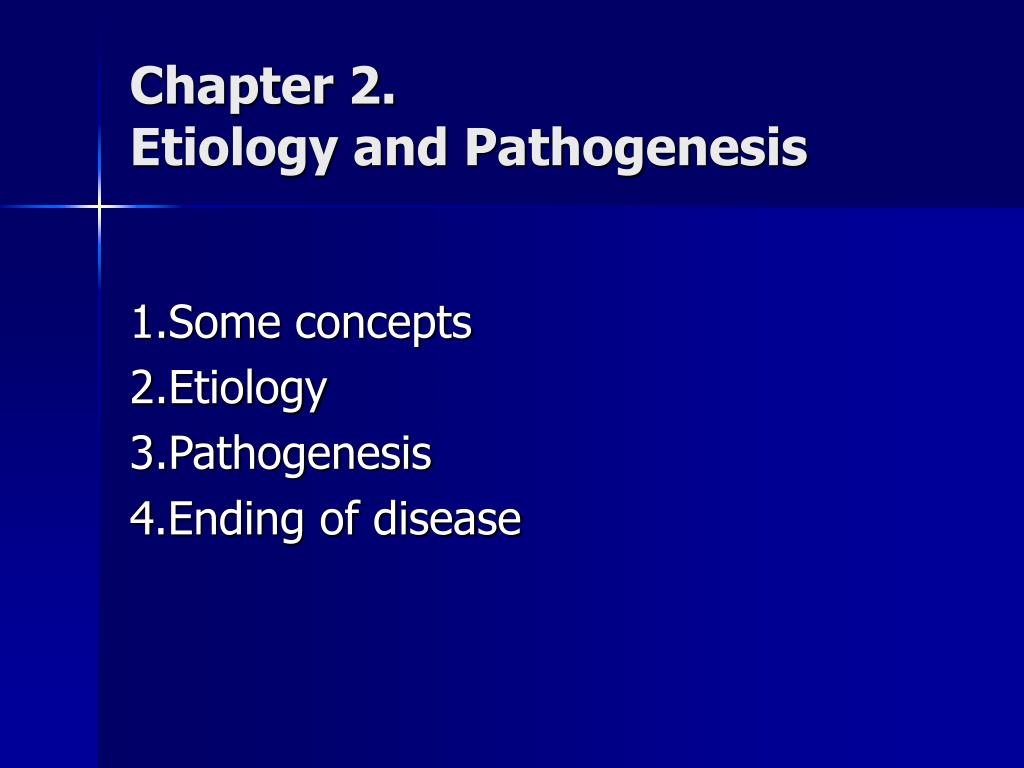 Chapter 2.
Etiology and Pathogenesis

1.Some concepts
2.Etiology
3.Pathogenesis
4.Ending of disease